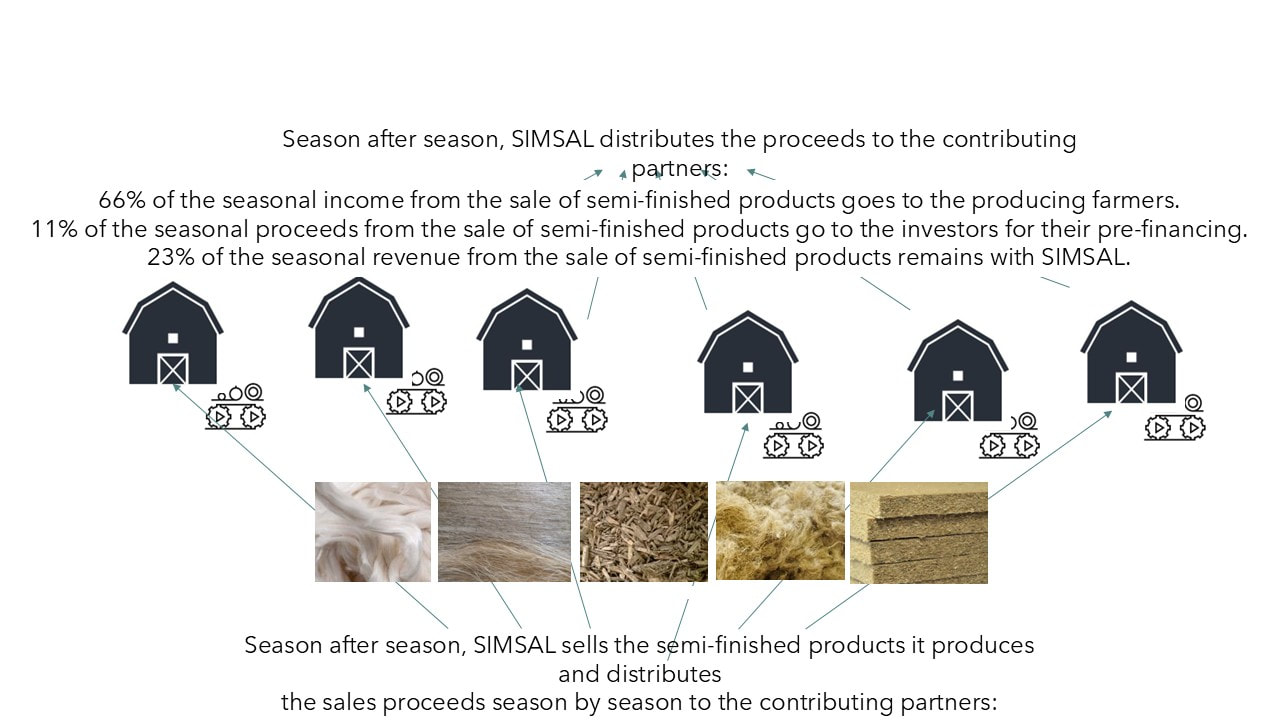 Season after season, SIMSAL distributes the proceeds to the contributing partners:
66% of the seasonal income from the sale of semi-finished products goes to the producing farmers.
11% of the seasonal proceeds from the sale of semi-finished products go to the investors for their pre-financing.
23% of the seasonal revenue from the sale of semi-finished products remains with SIMSAL.

Season after season, SIMSAL sells the semi-finished products it produces and distributes
the sales proceeds season by season to the contributing partners: